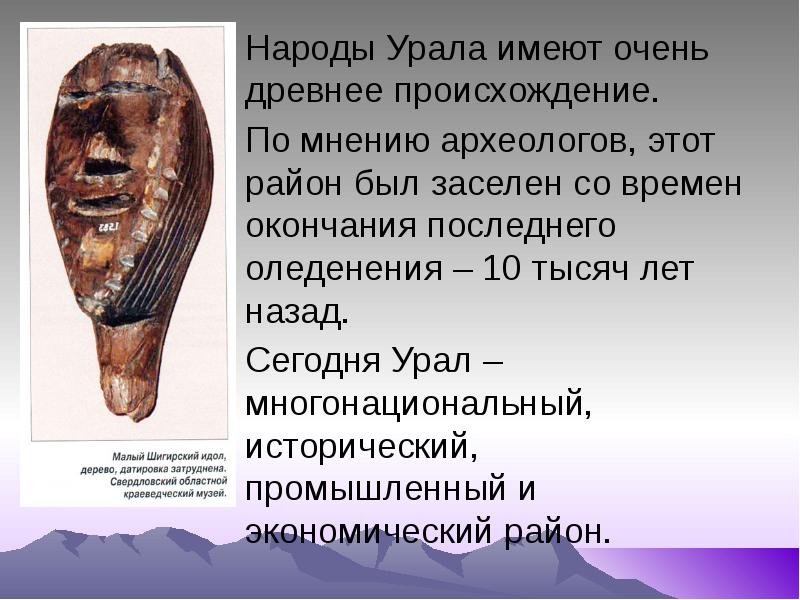 Малый Шигирский идол, дерево, датировка затруднена. Свердловский областной краеведческий музей.

Народы Урала имеют очень древнее происхождение.

По мнению археологов, этот район был заселен со времен окончания последнего оледенения – 10 тысяч лет назад.

Сегодня Урал – многонациональный, исторический, промышленный и экономический район.